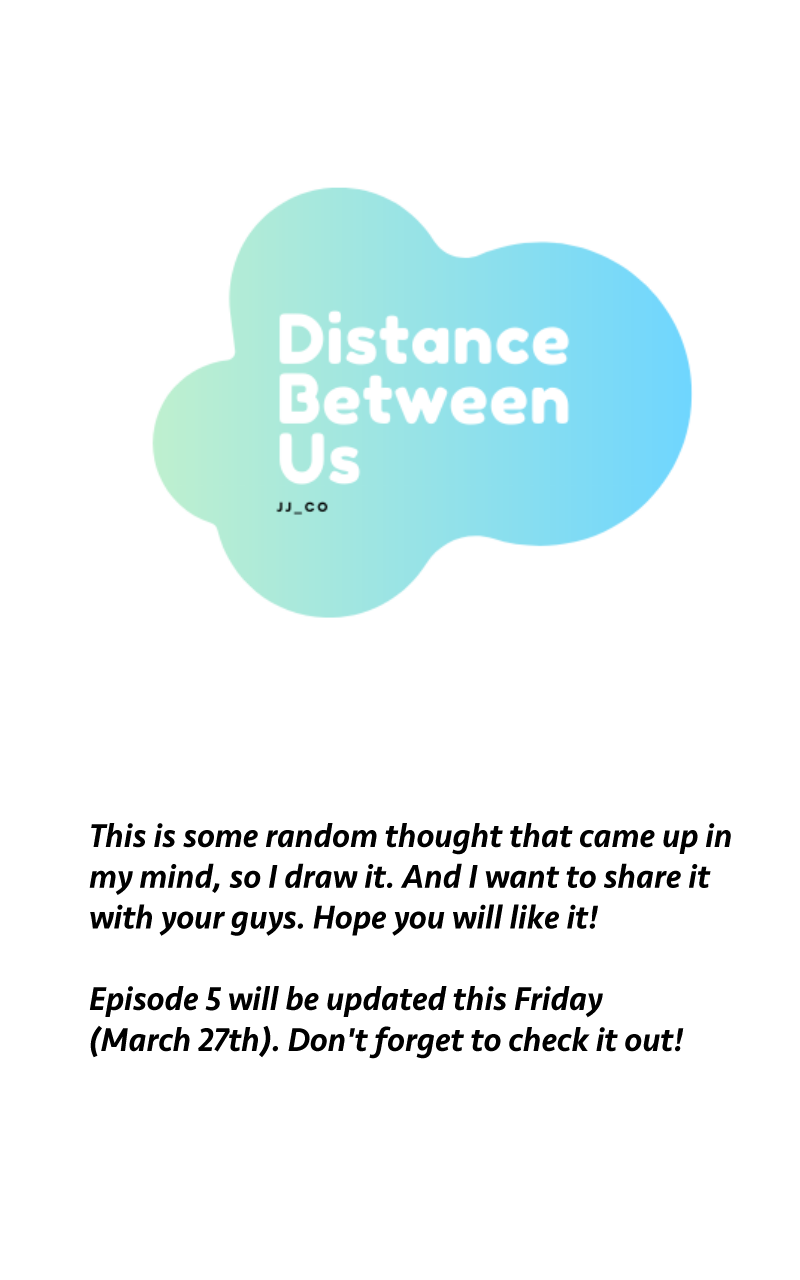 Distance Between Us

JJ_CO

This is some random thought that came up in my mind, so I draw it. And I want to share it with your guys. Hope you will like it!

Episode 5 will be updated this Friday (March 27th). Don't forget to check it out!